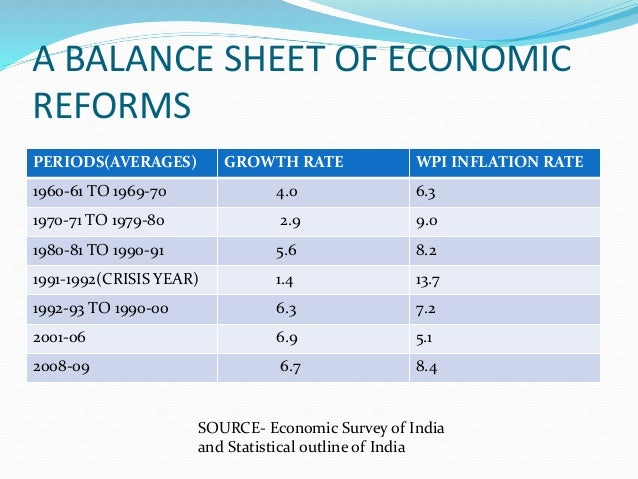 A BALANCE SHEET OF ECONOMIC REFORMS

| PERIODS(AVERAGES) | GROWTH RATE | WPI INFLATION RATE |
|---|---|---|
| 1960-61 TO 1969-70 | 4.0 | 6.3 |
| 1970-71 TO 1979-80 | 2.9 | 9.0 |
| 1980-81 TO 1990-91 | 5.6 | 8.2 |
| 1991-1992(CRISIS YEAR) | 1.4 | 13.7 |
| 1992-93 TO 1990-00 | 6.3 | 7.2 |
| 2001-06 | 6.9 | 5.1 |
| 2008-09 | 6.7 | 8.4 |

SOURCE- Economic Survey of India and Statistical outline of India